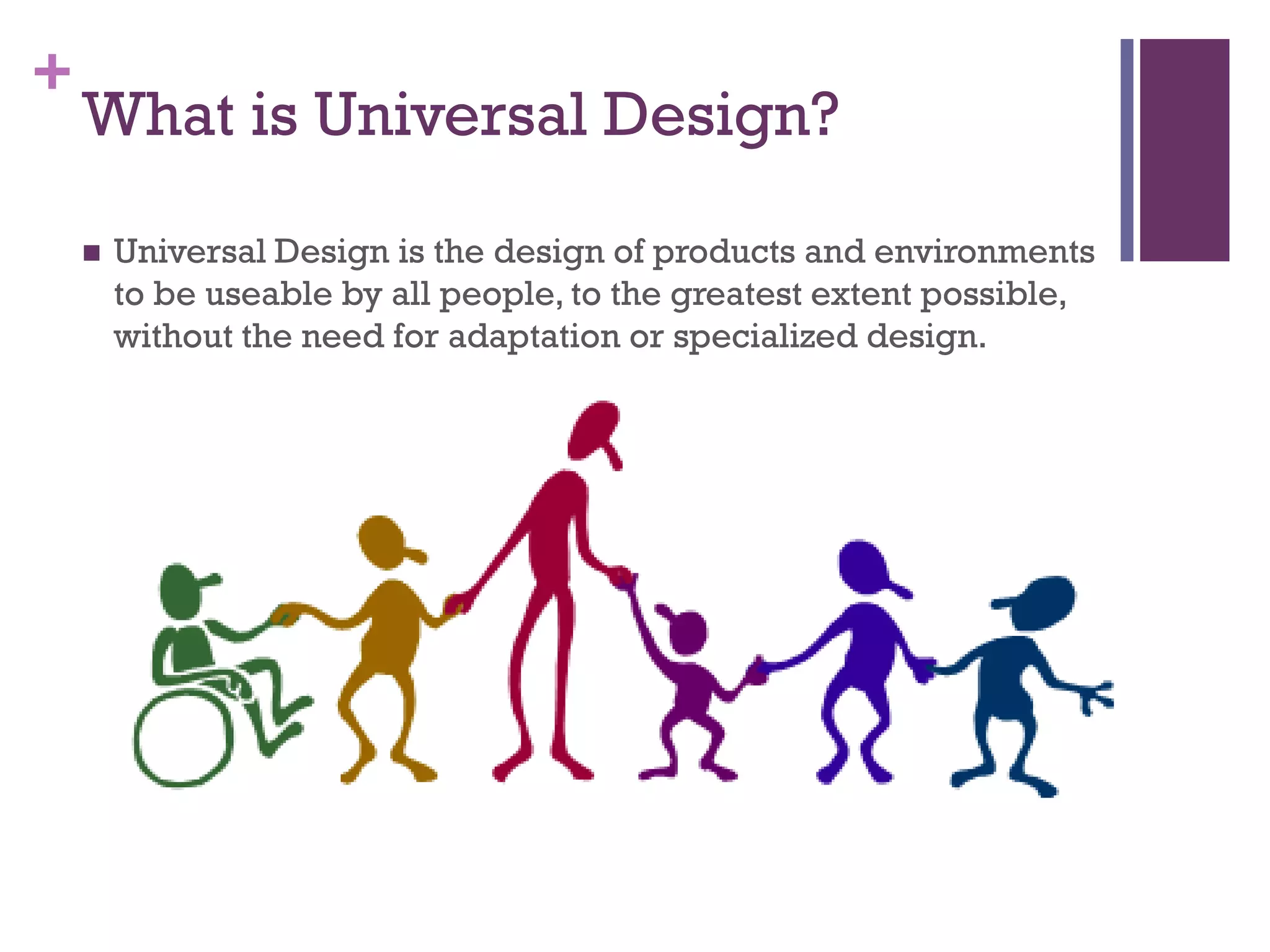 +
What is Universal Design?

■ Universal Design is the design of products and environments to be useable by all people, to the greatest extent possible, without the need for adaptation or specialized design.